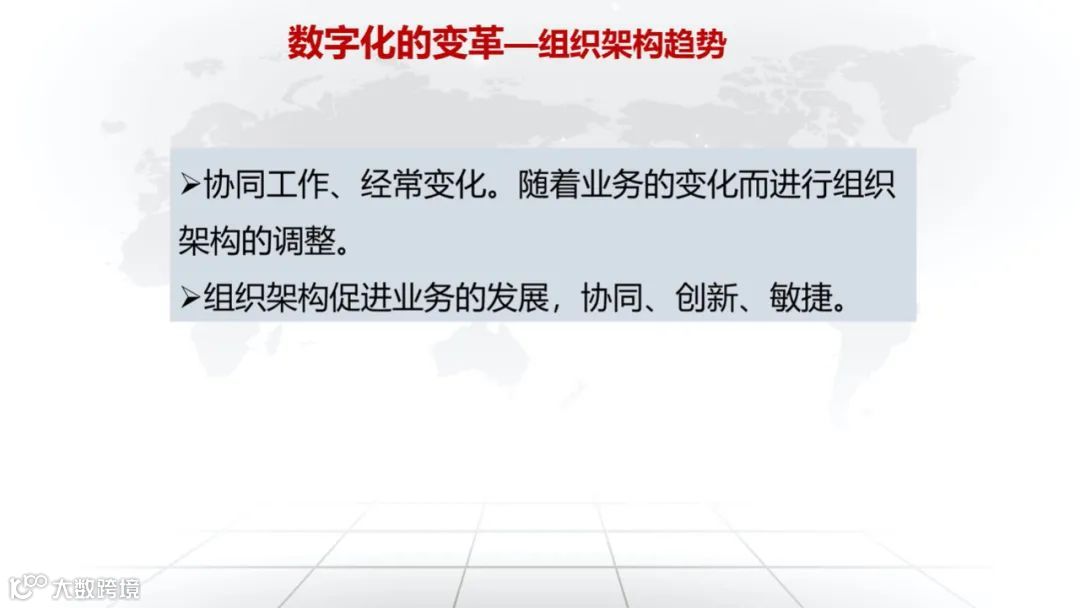 数字化的变革—组织架构趋势

➢协同工作、经常变化。随着业务的变化而进行组织架构的调整。

➢组织架构促进业务的发展，协同、创新、敏捷。

大数跨境